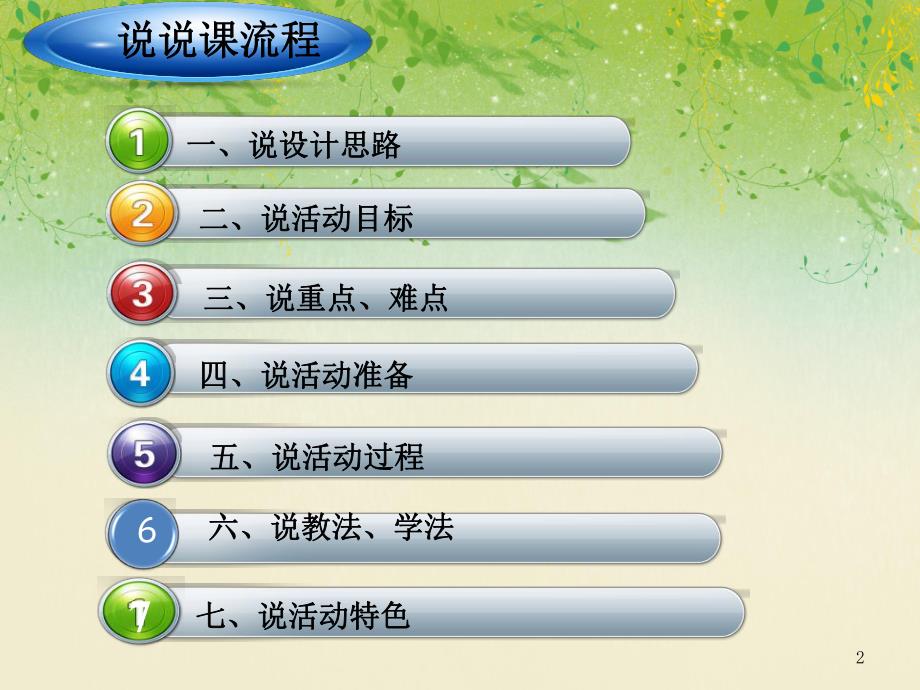 说说课流程

1 一、说设计思路

2 二、说活动目标

3 三、说重点、难点

4 四、说活动准备

5 五、说活动过程

6 六、说教法、学法

7 七、说活动特色

2